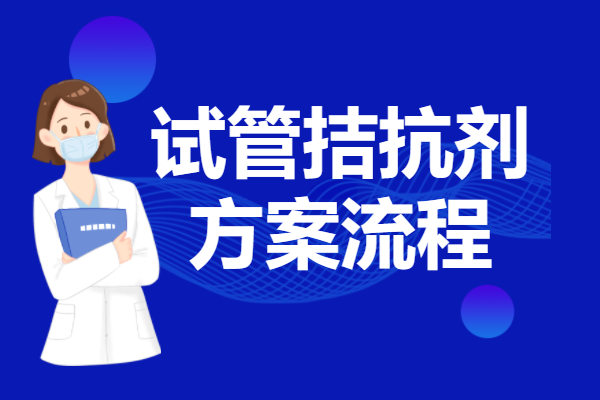 试管拮抗剂
方案流程